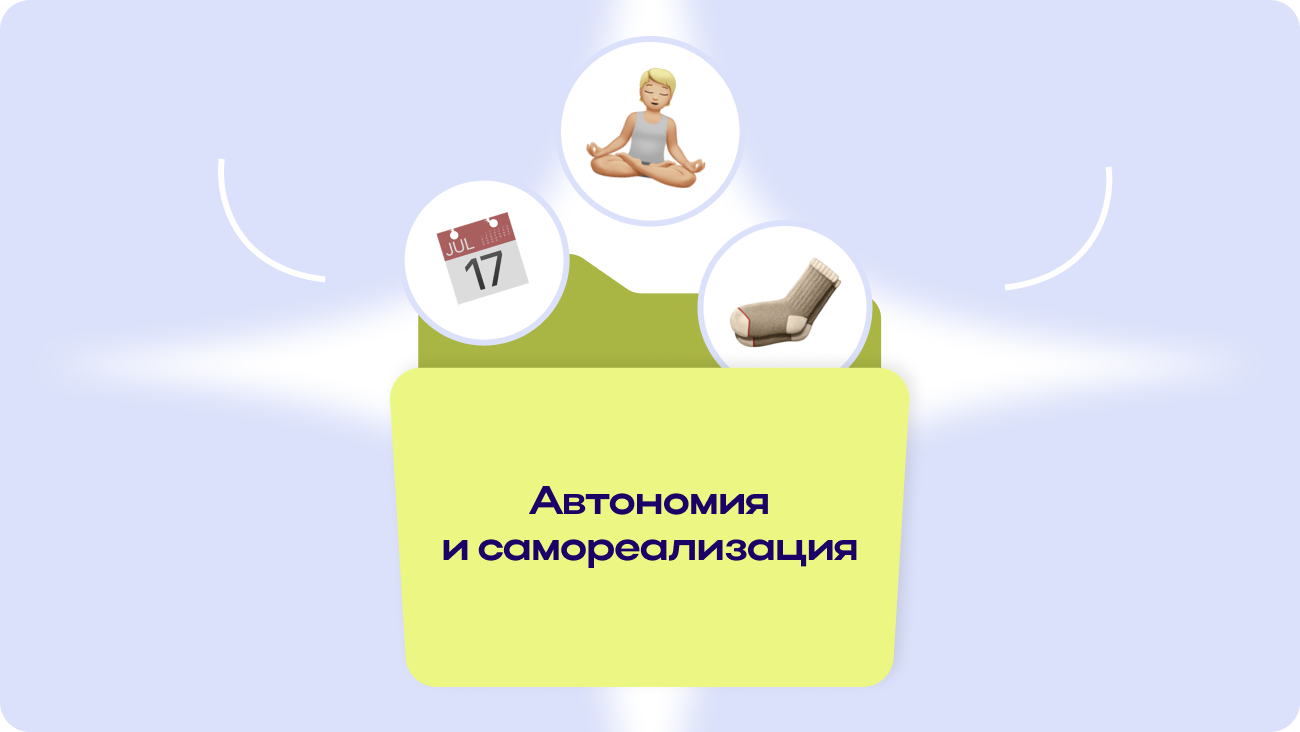 JUL
17

Автономия
и самореализация